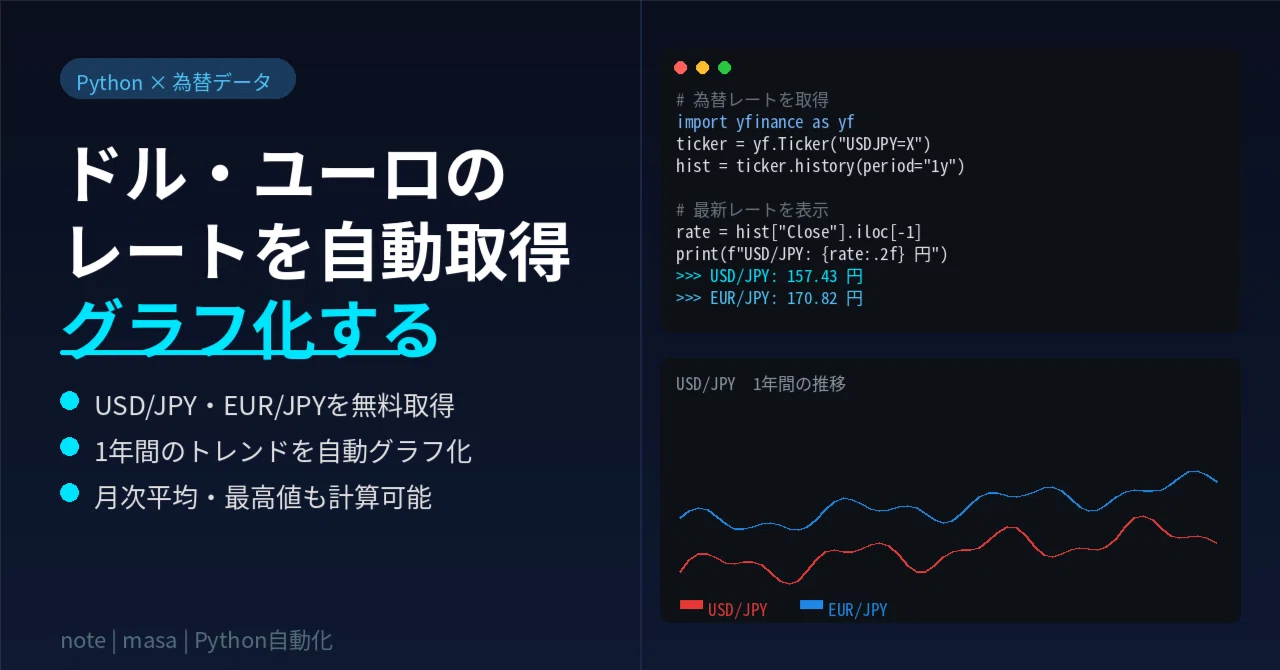 Python × 為替データ

ドル・ユーロの
レートを自動取得
グラフ化する

• USD/JPY・EUR/JPYを無料取得
• 1年間のトレンドを自動グラフ化
• 月次平均・最高値も計算可能

note | masa | Python自動化

# 為替レートを取得
import yfinance as yf
ticker = yf.Ticker("USDJPY=X")
hist = ticker.history(period="1y")

# 最新レートを表示
rate = hist["Close"].iloc[-1]
print(f"USD/JPY: {rate:.2f} 円")
>>> USD/JPY: 157.43 円
>>> EUR/JPY: 170.82 円

USD/JPY 1年間の推移

USD/JPY
EUR/JPY